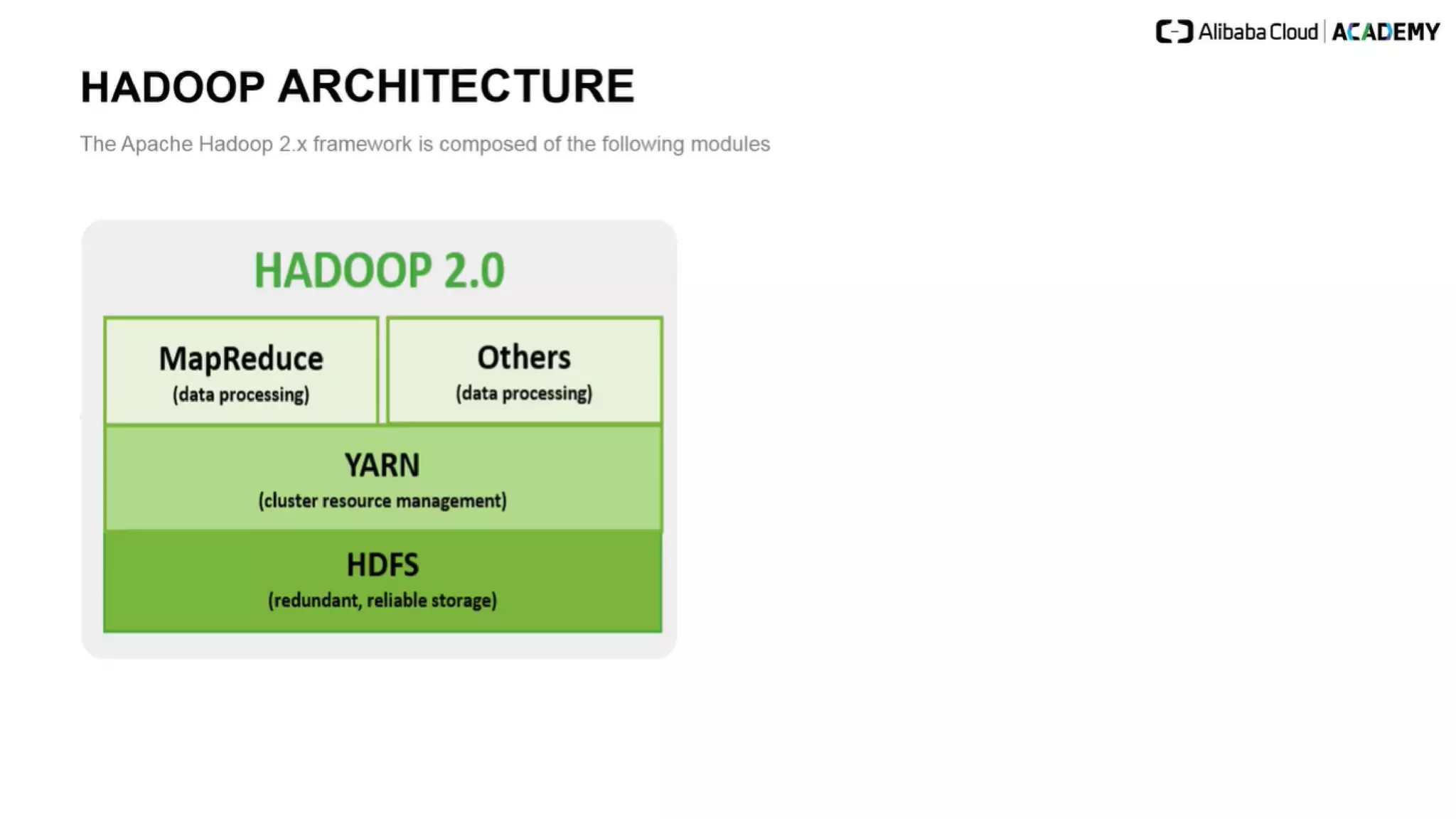 Alibaba Cloud | ACADEMY

HADOOP ARCHITECTURE

The Apache Hadoop 2.x framework is composed of the following modules

HADOOP 2.0

MapReduce
(data processing)

Others
(data processing)

YARN
(cluster resource management)

HDFS
(redundant, reliable storage)